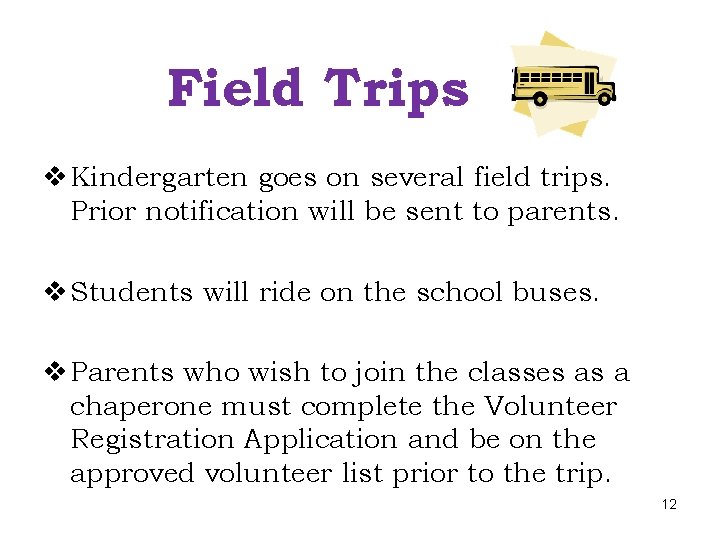 Field Trips

❖ Kindergarten goes on several field trips. Prior notification will be sent to parents.

❖ Students will ride on the school buses.

❖ Parents who wish to join the classes as a chaperone must complete the Volunteer Registration Application and be on the approved volunteer list prior to the trip.

12